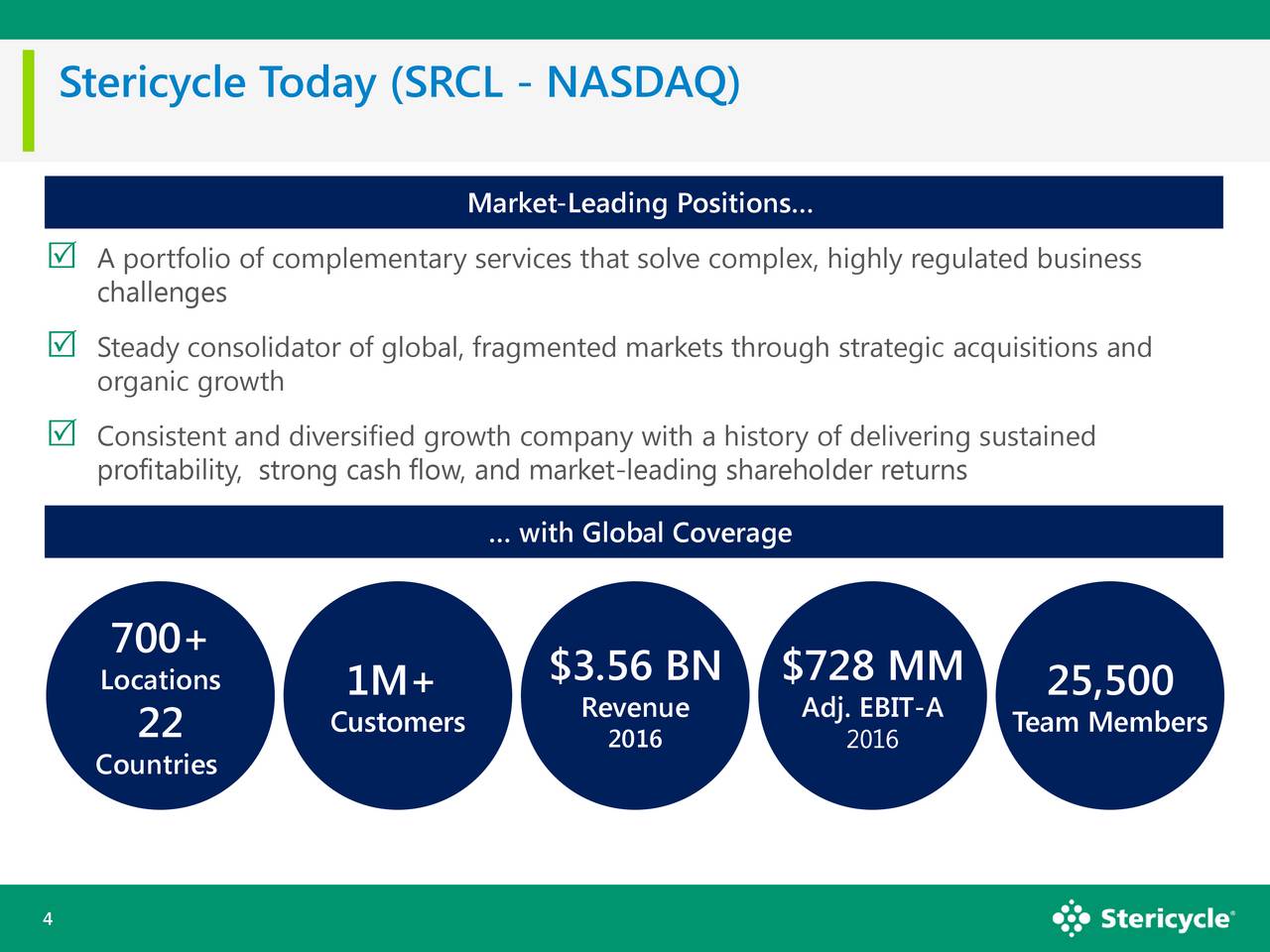 Stericycle Today (SRCL - NASDAQ)

Market-Leading Positions…

☑ A portfolio of complementary services that solve complex, highly regulated business challenges

☑ Steady consolidator of global, fragmented markets through strategic acquisitions and organic growth

☑ Consistent and diversified growth company with a history of delivering sustained profitability, strong cash flow, and market-leading shareholder returns

… with Global Coverage

700+
Locations
22
Countries

1M+
Customers

\$3.56 BN
Revenue
2016

\$728 MM
Adj. EBIT-A
2016

25,500
Team Members

4

Stericycle®